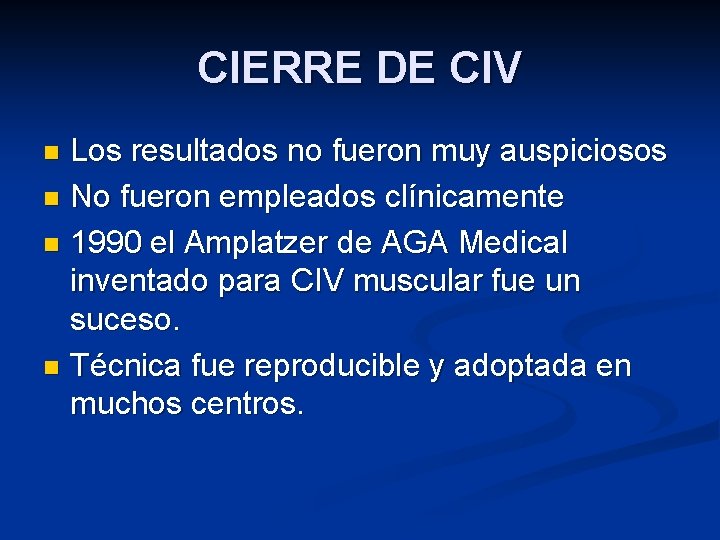 CIERRE DE CIV

- Los resultados no fueron muy auspiciosos
- No fueron empleados clínicamente
- 1990 el Amplatzer de AGA Medical inventado para CIV muscular fue un suceso.
- Técnica fue reproducible y adoptada en muchos centros.